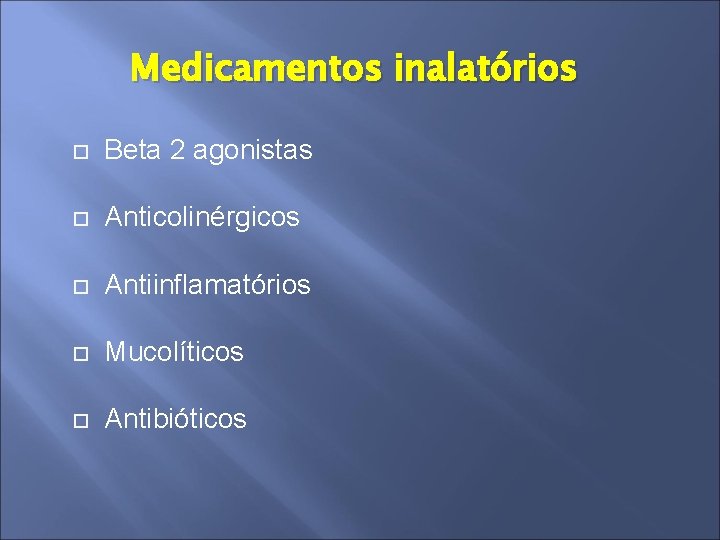 Medicamentos inalatórios

Beta 2 agonistas

Anticolinérgicos

Antiinflamatórios

Mucolíticos

Antibióticos